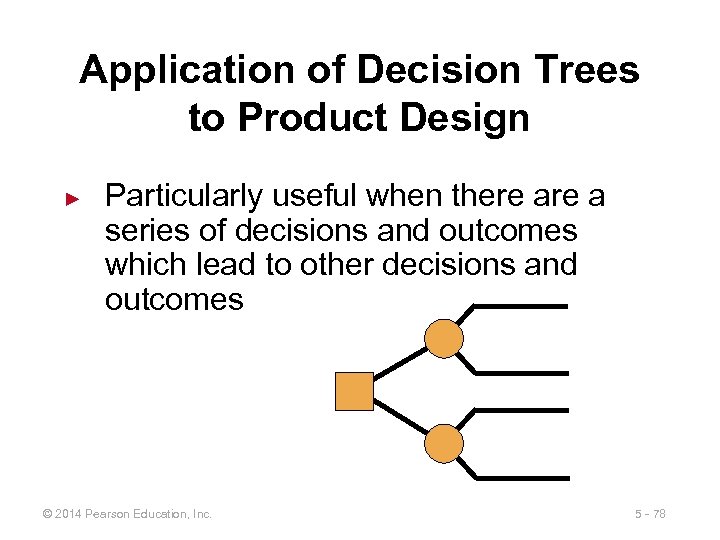 Application of Decision Trees to Product Design

► Particularly useful when there are a series of decisions and outcomes which lead to other decisions and outcomes

© 2014 Pearson Education, Inc.

5 - 78